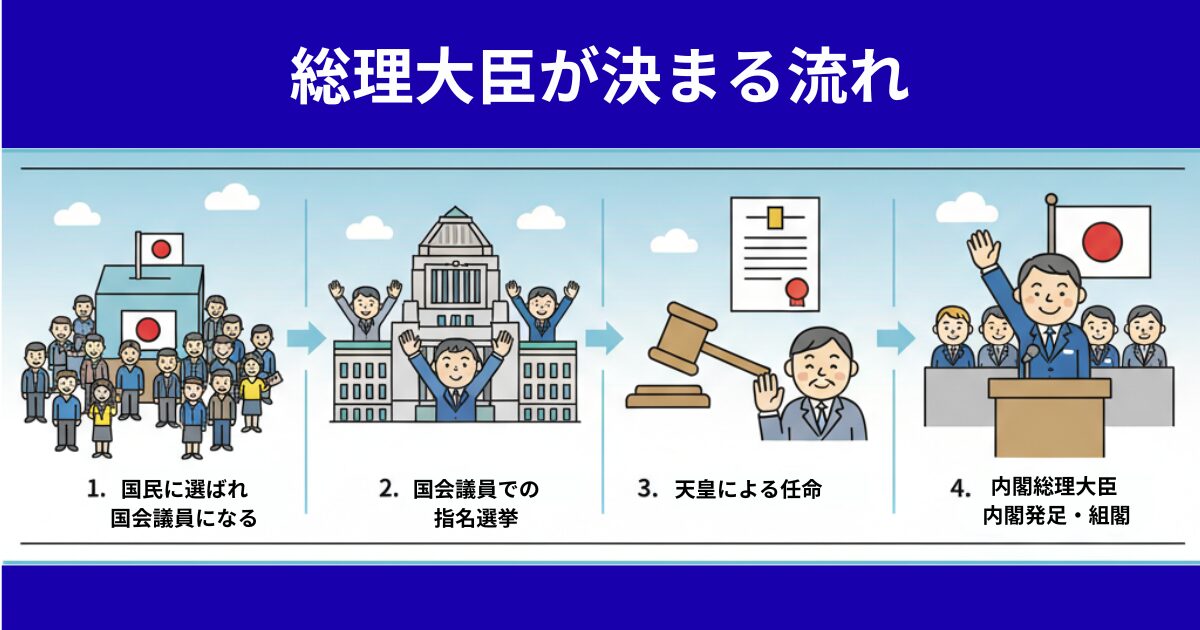 総理大臣が決まる流れ

1. 国民に選ばれ
国会議員になる

2. 国会議員での
指名選挙

3. 天皇による任命

4. 内閣総理大臣
内閣発足・組閣